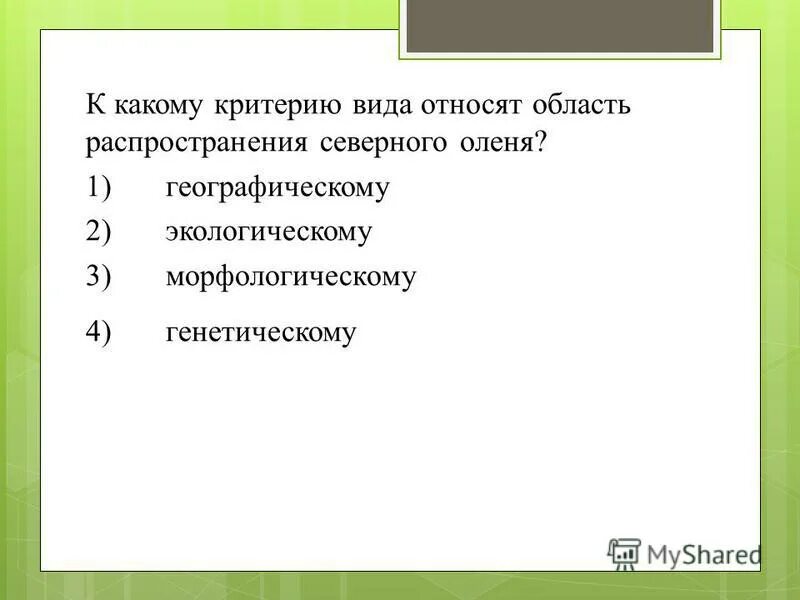 К какому критерию вида относят область распространения северного оленя?

1) географическому

2) экологическому

3) морфологическому

4) генетическому

MyShared